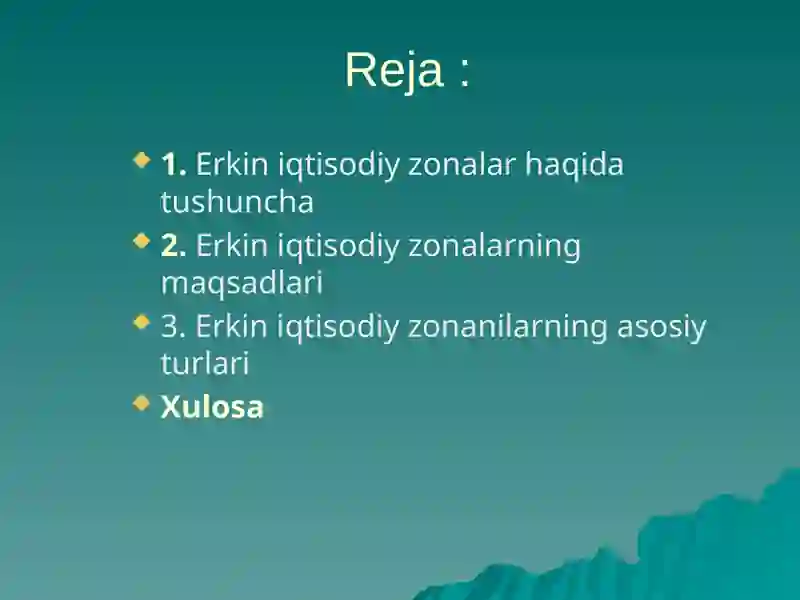 Reja :

1. Erkin iqtisodiy zonalar haqida tushuncha
2. Erkin iqtisodiy zonalarning maqsadlari
3. Erkin iqtisodiy zonanilarning asosiy turlari
Xulosa